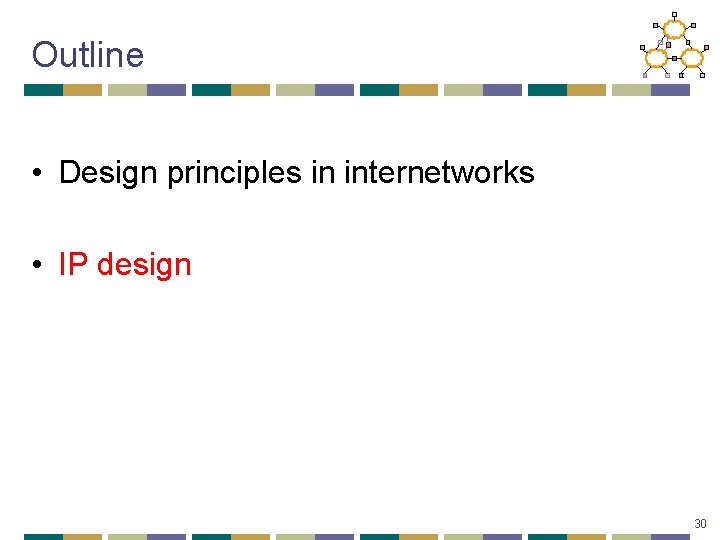 Outline

• Design principles in internetworks

• IP design

30